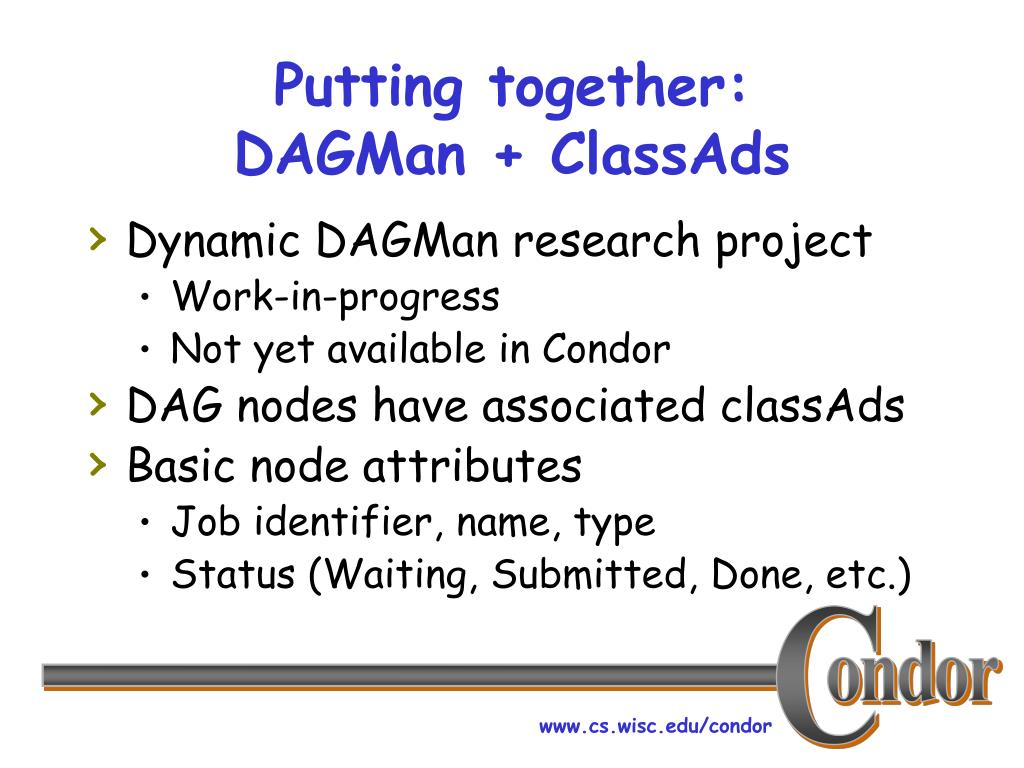 Putting together:
DAGMan + ClassAds

› Dynamic DAGMan research project
• Work-in-progress
• Not yet available in Condor
› DAG nodes have associated classAds
› Basic node attributes
• Job identifier, name, type
• Status (Waiting, Submitted, Done, etc.)

Condor

www.cs.wisc.edu/condor